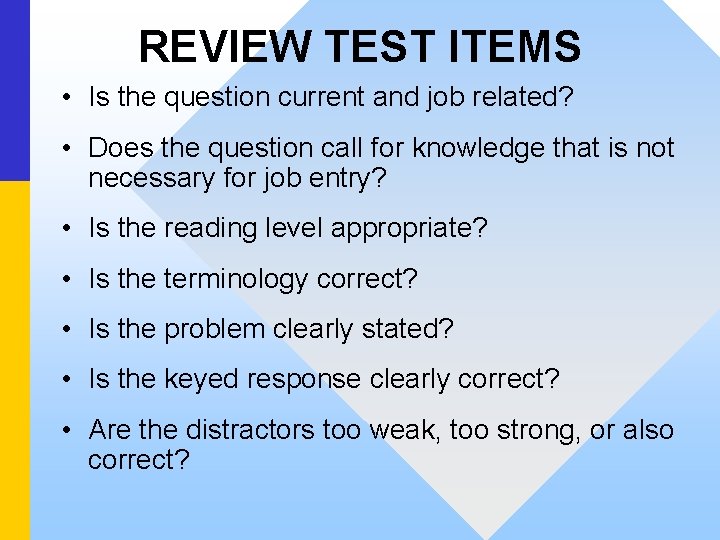 REVIEW TEST ITEMS

• Is the question current and job related?

• Does the question call for knowledge that is not necessary for job entry?

• Is the reading level appropriate?

• Is the terminology correct?

• Is the problem clearly stated?

• Is the keyed response clearly correct?

• Are the distractors too weak, too strong, or also correct?